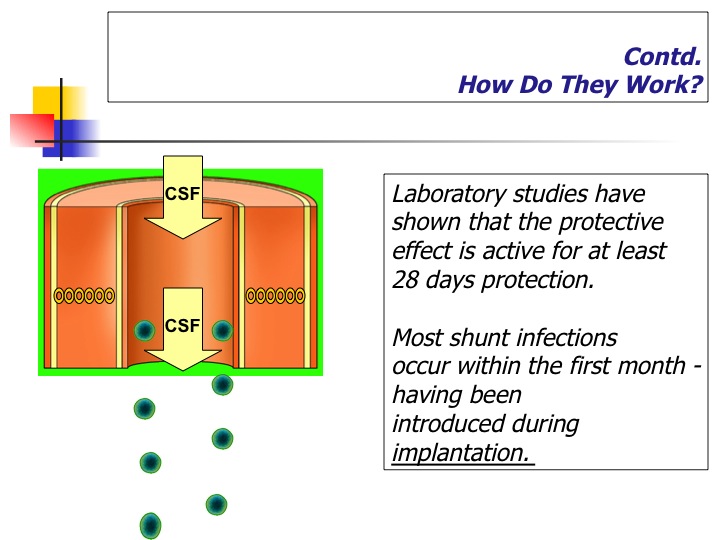 Contd.
How Do They Work?

CSF

CSF

Laboratory studies have shown that the protective effect is active for at least 28 days protection.

Most shunt infections occur within the first month - having been introduced during implantation.